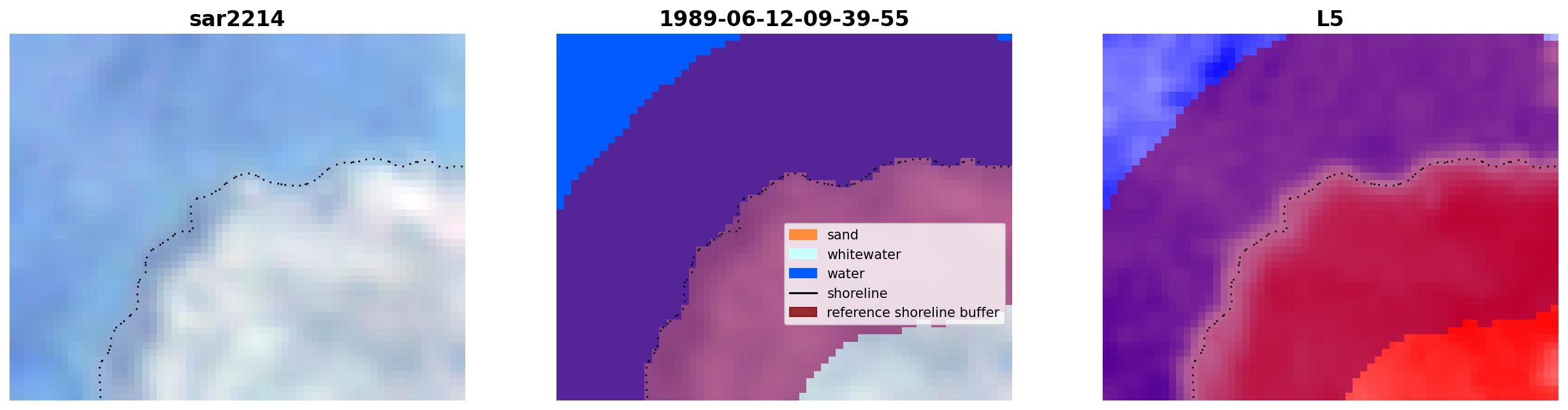 sar2214

1989-06-12-09-39-55

sand
whitewater
water
shoreline
reference shoreline buffer

L5